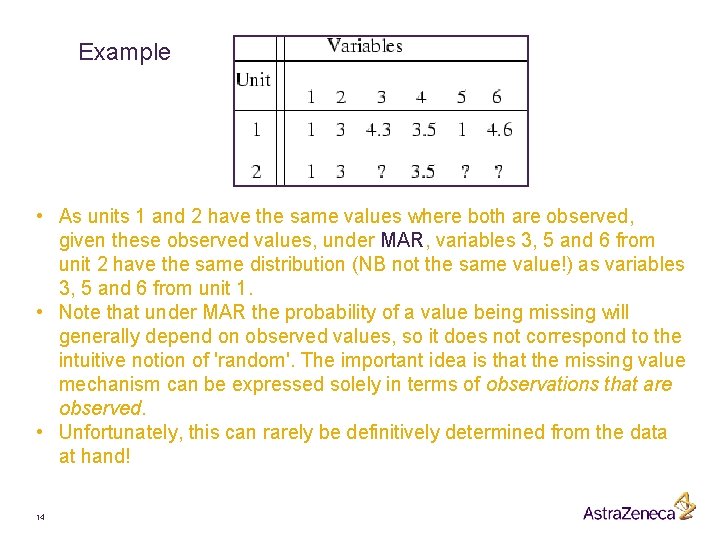 Example

| Unit | Variables | | | | | |
|---|---|---|---|---|---|---|
| | 1 | 2 | 3 | 4 | 5 | 6 |
| 1 | 1 | 3 | 4.3 | 3.5 | 1 | 4.6 |
| 2 | 1 | 3 | ? | 3.5 | ? | ? |

• As units 1 and 2 have the same values where both are observed, given these observed values, under MAR, variables 3, 5 and 6 from unit 2 have the same distribution (NB not the same value!) as variables 3, 5 and 6 from unit 1.
• Note that under MAR the probability of a value being missing will generally depend on observed values, so it does not correspond to the intuitive notion of 'random'. The important idea is that the missing value mechanism can be expressed solely in terms of observations that are observed.
• Unfortunately, this can rarely be definitively determined from the data at hand!

14

AstraZeneca